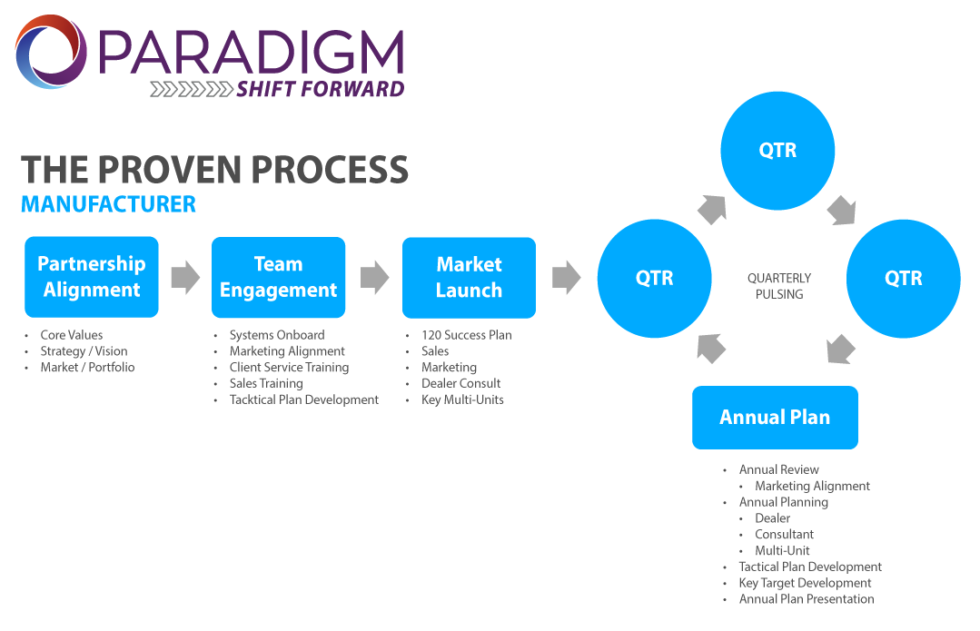 PARADIGM
SHIFT FORWARD

THE PROVEN PROCESS
MANUFACTURER

Partnership Alignment
• Core Values
• Strategy / Vision
• Market / Portfolio

Team Engagement
• Systems Onboard
• Marketing Alignment
• Client Service Training
• Sales Training
• Tacktical Plan Development

Market Launch
• 120 Success Plan
• Sales
• Marketing
• Dealer Consult
• Key Multi-Units

QTR
QTR
QUARTERLY PULSING
QTR

Annual Plan
• Annual Review
  • Marketing Alignment
• Annual Planning
  • Dealer
  • Consultant
  • Multi-Unit
• Tactical Plan Development
• Key Target Development
• Annual Plan Presentation